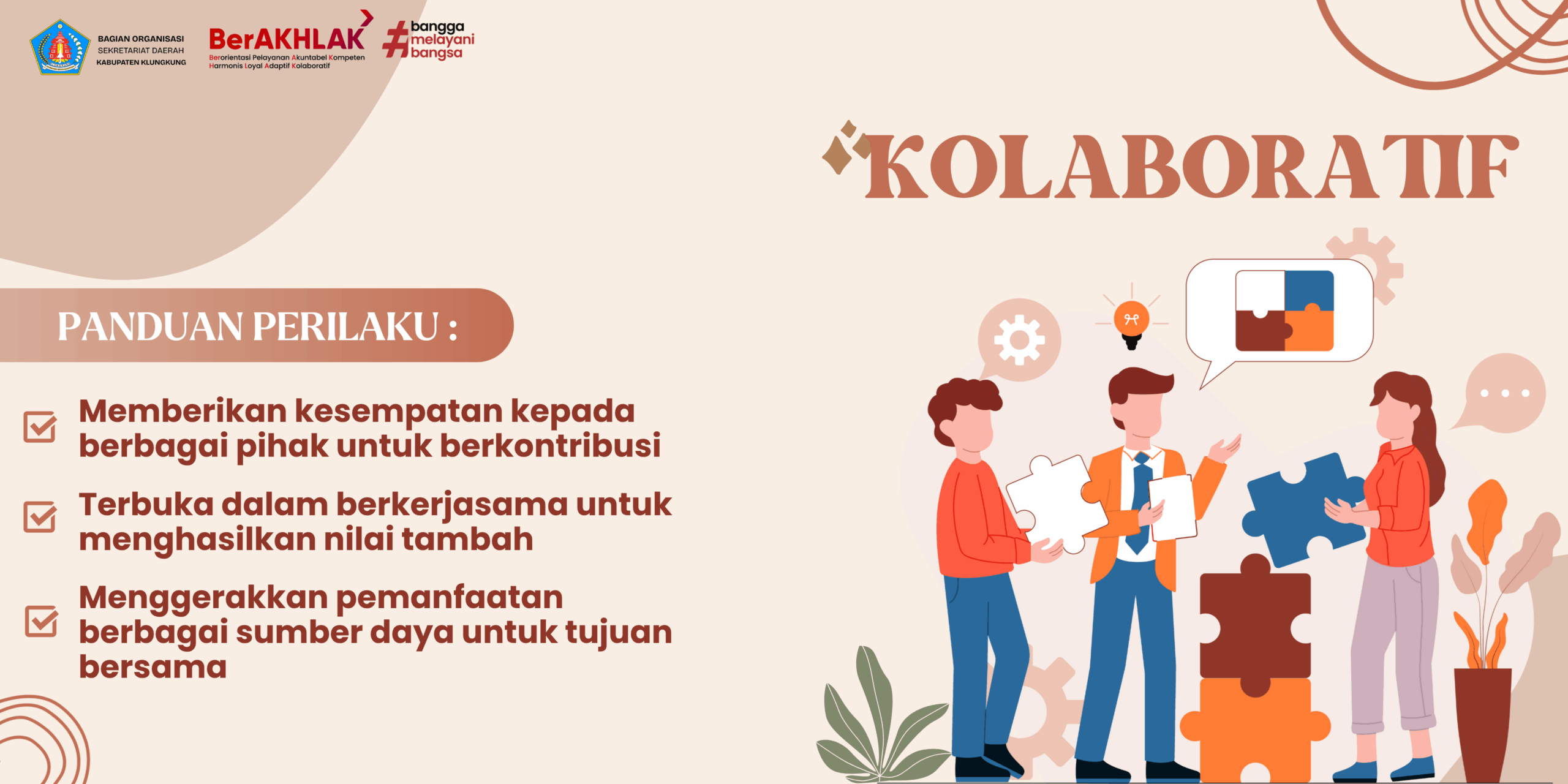 BAGIAN ORGANISASI
SEKRETARIAT DAERAH
KABUPATEN KLUNGKUNG

BerAKHLAK
Berorientasi Pelayanan Akuntabel Kompeten
Harmonis Loyal Adaptif Kolaboratif

#bangga melayani bangsa

KOLABORATIF

PANDUAN PERILAKU :

Memberikan kesempatan kepada berbagai pihak untuk berkontribusi

Terbuka dalam berkerjasama untuk menghasilkan nilai tambah

Menggerakkan pemanfaatan berbagai sumber daya untuk tujuan bersama